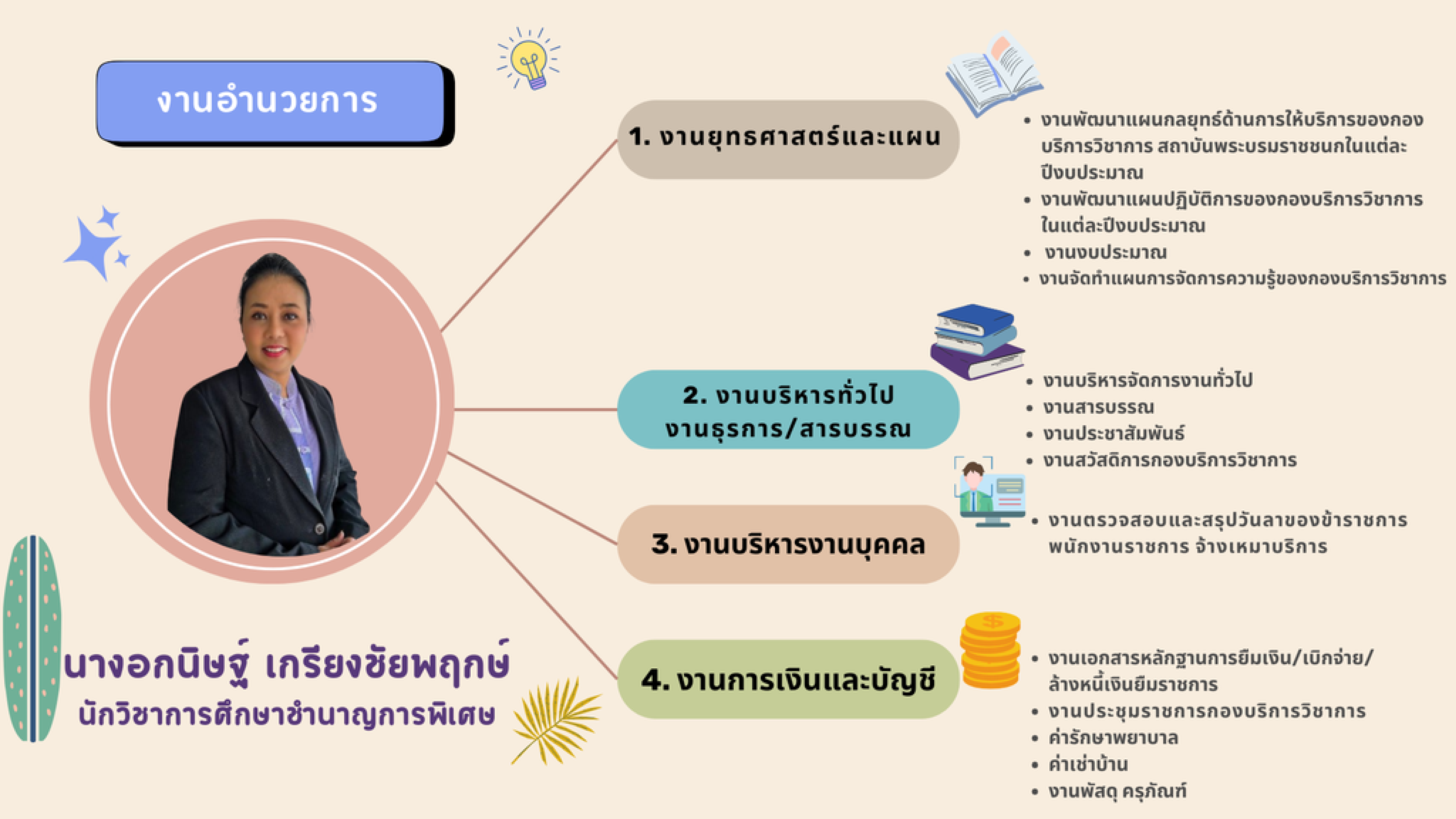 งานอำนวยการ

นางอกนิษฐ์ เกรียงชัยพฤกษ์
นักวิชาการศึกษาชำนาญการพิเศษ

1. งานยุทธศาสตร์และแผน

- งานพัฒนาแผนกลยุทธ์ด้านการให้บริการของกองบริการวิชาการ สถาบันพระบรมราชชนกในแต่ละปีงบประมาณ
- งานพัฒนาแผนปฏิบัติการของกองบริการวิชาการในแต่ละปีงบประมาณ
- งานงบประมาณ
- งานจัดทำแผนการจัดการความรู้ของกองบริการวิชาการ

2. งานบริหารทั่วไป งานธุรการ/สารบรรณ

- งานบริหารจัดการงานทั่วไป
- งานสารบรรณ
- งานประชาสัมพันธ์
- งานสวัสดิการกองบริการวิชาการ

3. งานบริหารงานบุคคล

- งานตรวจสอบและสรุปวันลาของข้าราชการ พนักงานราชการ จ้างเหมาบริการ

4. งานการเงินและบัญชี

- งานเอกสารหลักฐานการยืมเงิน/เบิกจ่าย/ล้างหนี้เงินยืมราชการ
- งานประชุมราชการกองบริการวิชาการ
- ค่ารักษาพยาบาล
- ค่าเช่าบ้าน
- งานพัสดุ ครุภัณฑ์